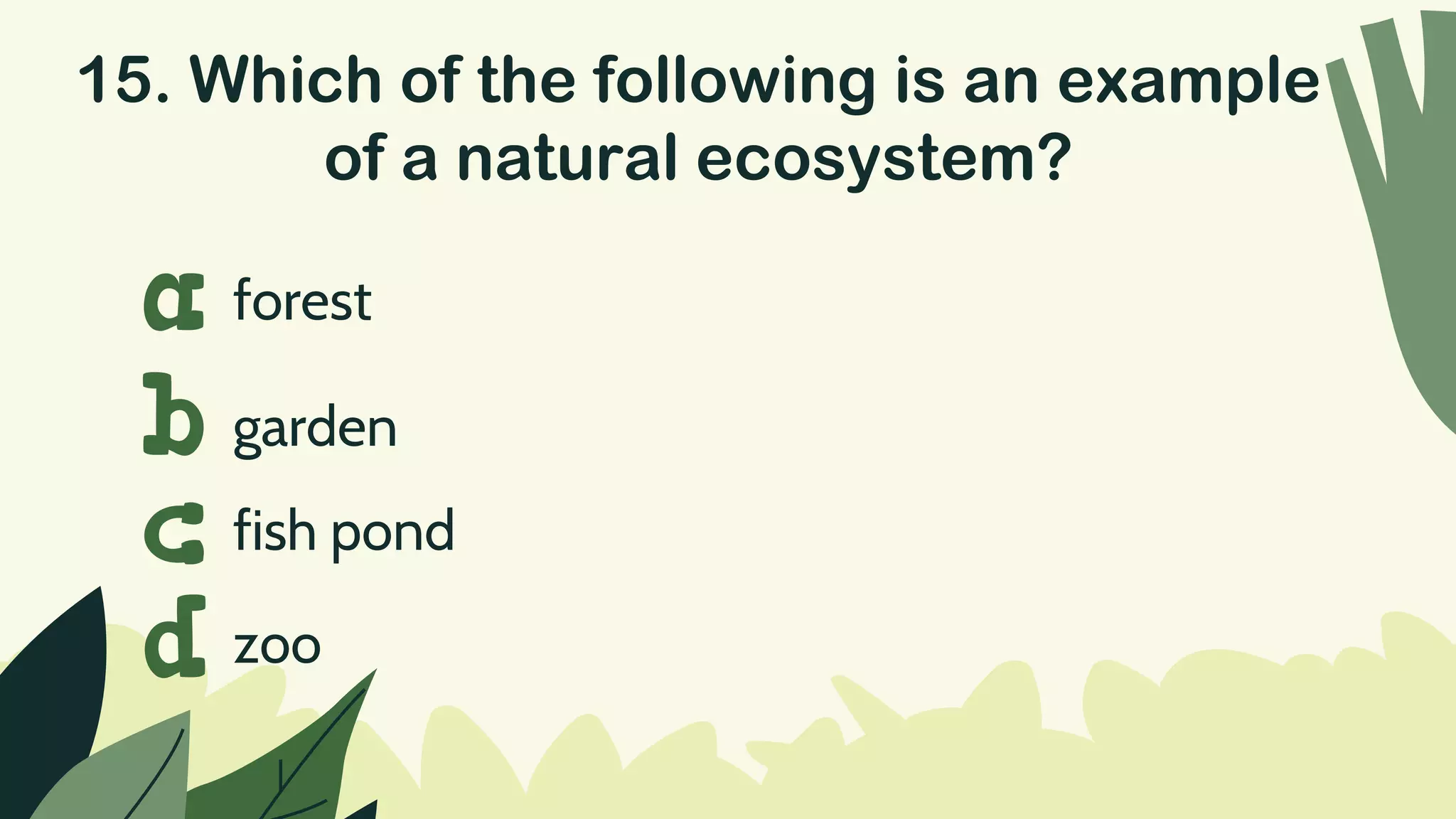 15. Which of the following is an example of a natural ecosystem?

a forest

b garden

c fish pond

d zoo